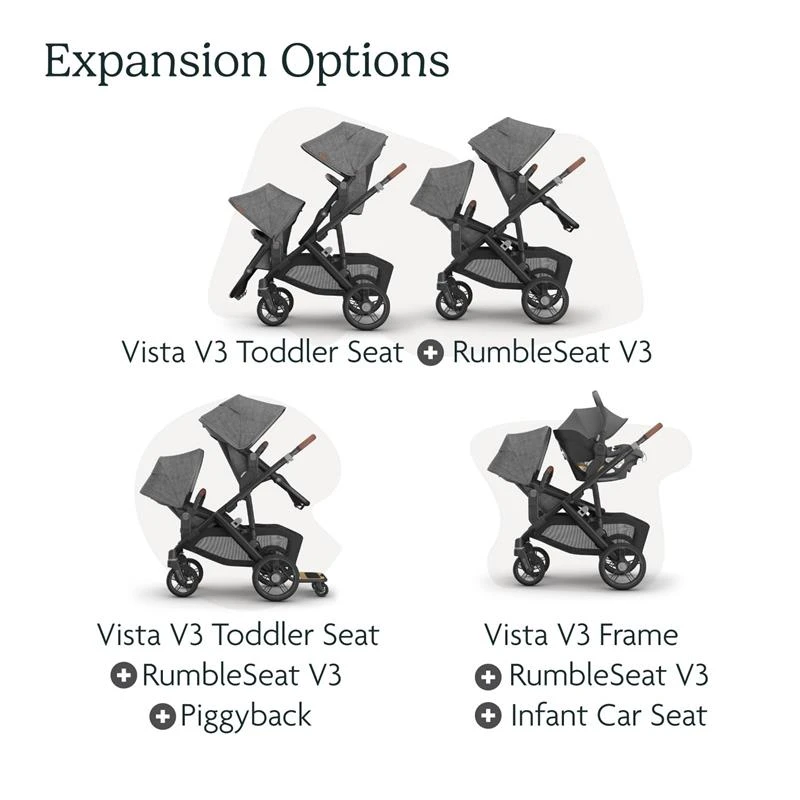 Expansion Options

Vista V3 Toddler Seat + RumbleSeat V3

Vista V3 Toddler Seat
+ RumbleSeat V3
+ Piggyback

Vista V3 Frame
+ RumbleSeat V3
+ Infant Car Seat